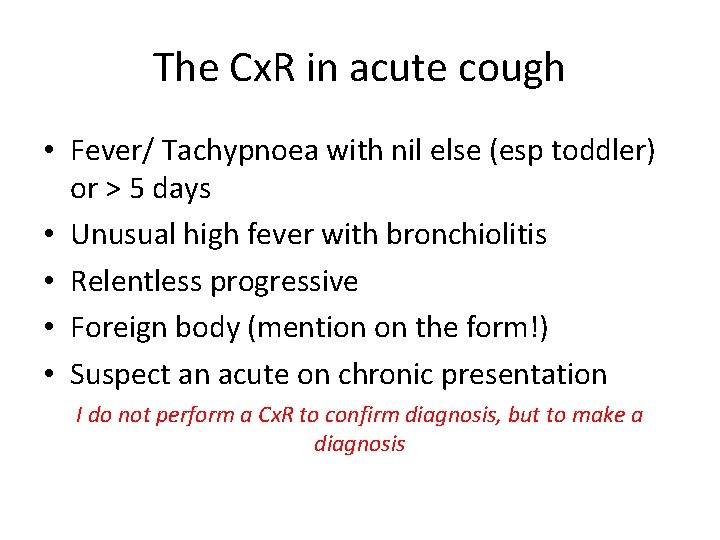 The CxR in acute cough

• Fever/ Tachypnoea with nil else (esp toddler) or > 5 days
• Unusual high fever with bronchiolitis
• Relentless progressive
• Foreign body (mention on the form!)
• Suspect an acute on chronic presentation

I do not perform a CxR to confirm diagnosis, but to make a diagnosis